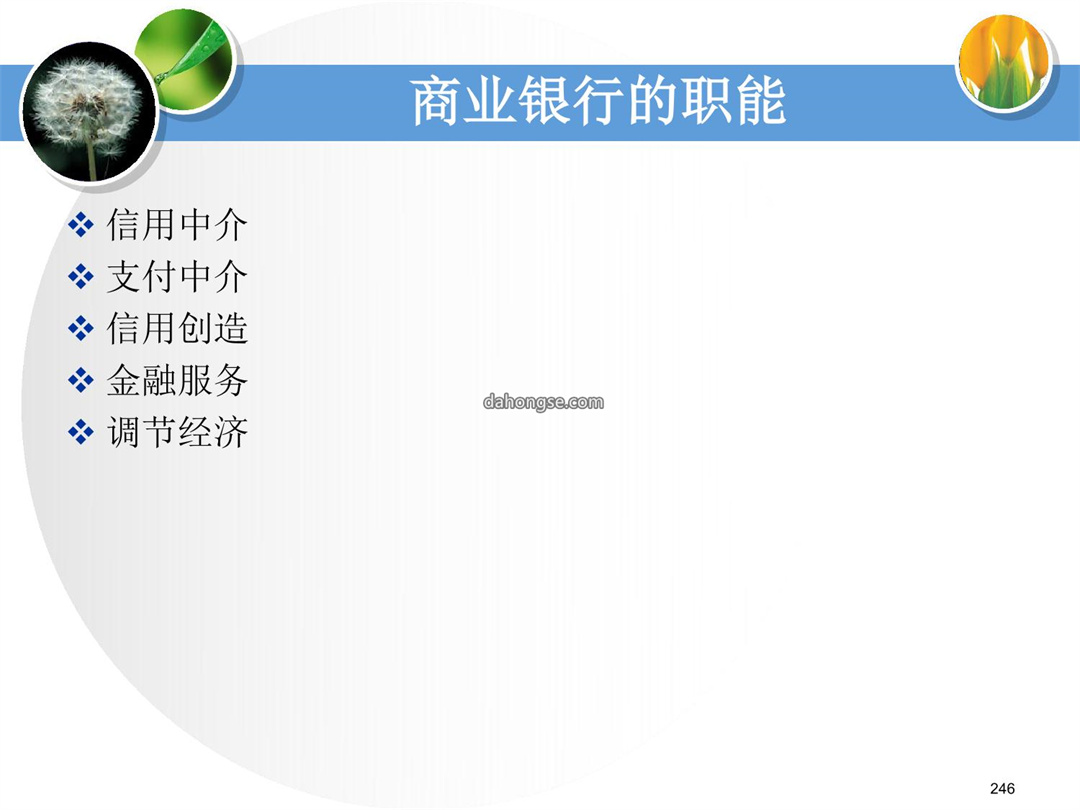 商业银行的职能

❖ 信用中介
❖ 支付中介
❖ 信用创造
❖ 金融服务
❖ 调节经济

dahongse.com

246